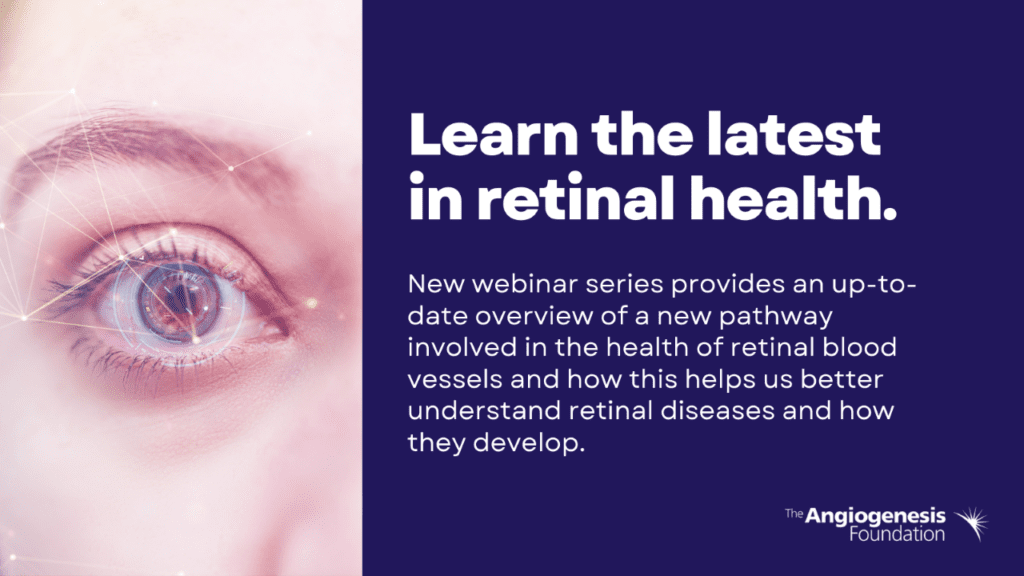 Learn the latest in retinal health.

New webinar series provides an up-to-date overview of a new pathway involved in the health of retinal blood vessels and how this helps us better understand retinal diseases and how they develop.

The Angiogenesis Foundation